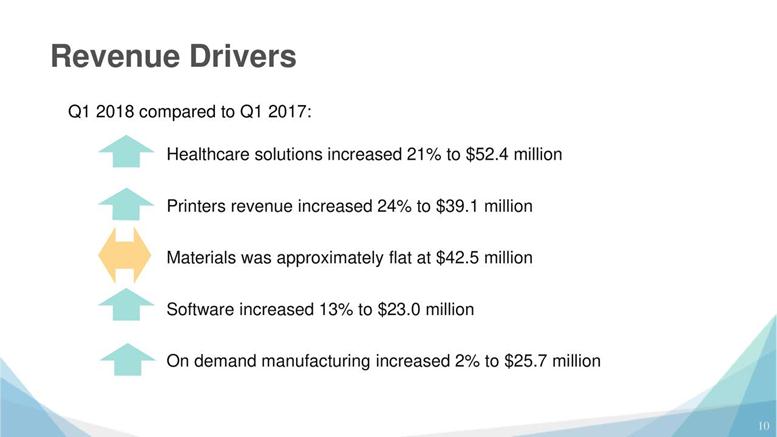 Revenue Drivers

Q1 2018 compared to Q1 2017:

Healthcare solutions increased 21% to \$52.4 million

Printers revenue increased 24% to \$39.1 million

Materials was approximately flat at \$42.5 million

Software increased 13% to \$23.0 million

On demand manufacturing increased 2% to \$25.7 million

10